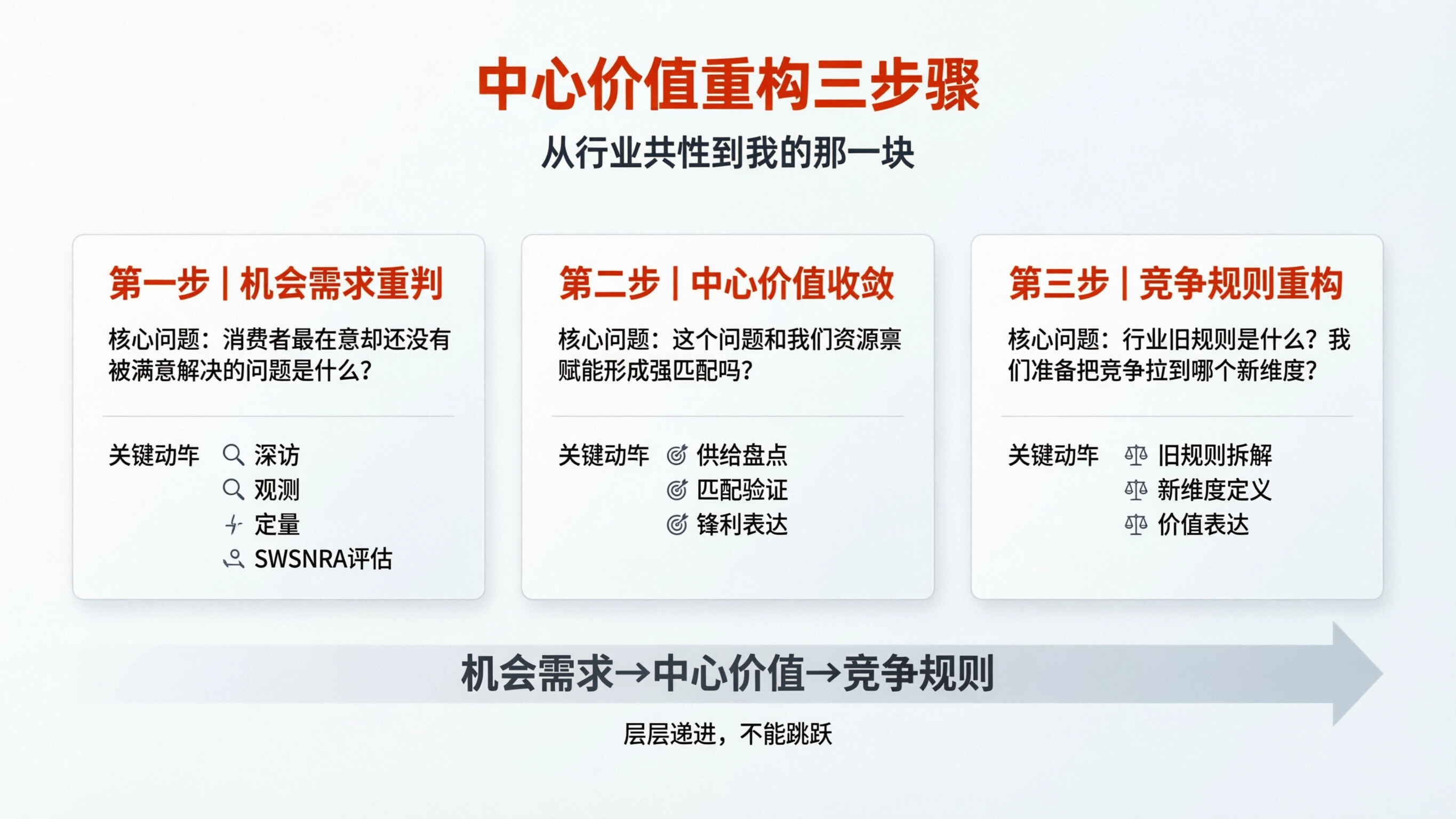 中心价值重构三步骤

从行业共性到我的那一块

第一步 | 机会需求重判

核心问题：消费者最在意却还没有被满意解决的问题是什么？

关键动作 深访
观测
定量
SWSNRA评估

第二步 | 中心价值收敛

核心问题：这个问题和我们资源禀赋能形成强匹配吗？

关键动作 供给盘点
匹配验证
锋利表达

第三步 | 竞争规则重构

核心问题：行业旧规则是什么？我们准备把竞争拉到哪个新维度？

关键动作 旧规则拆解
新维度定义
价值表达

机会需求→中心价值→竞争规则

层层递进，不能跳跃